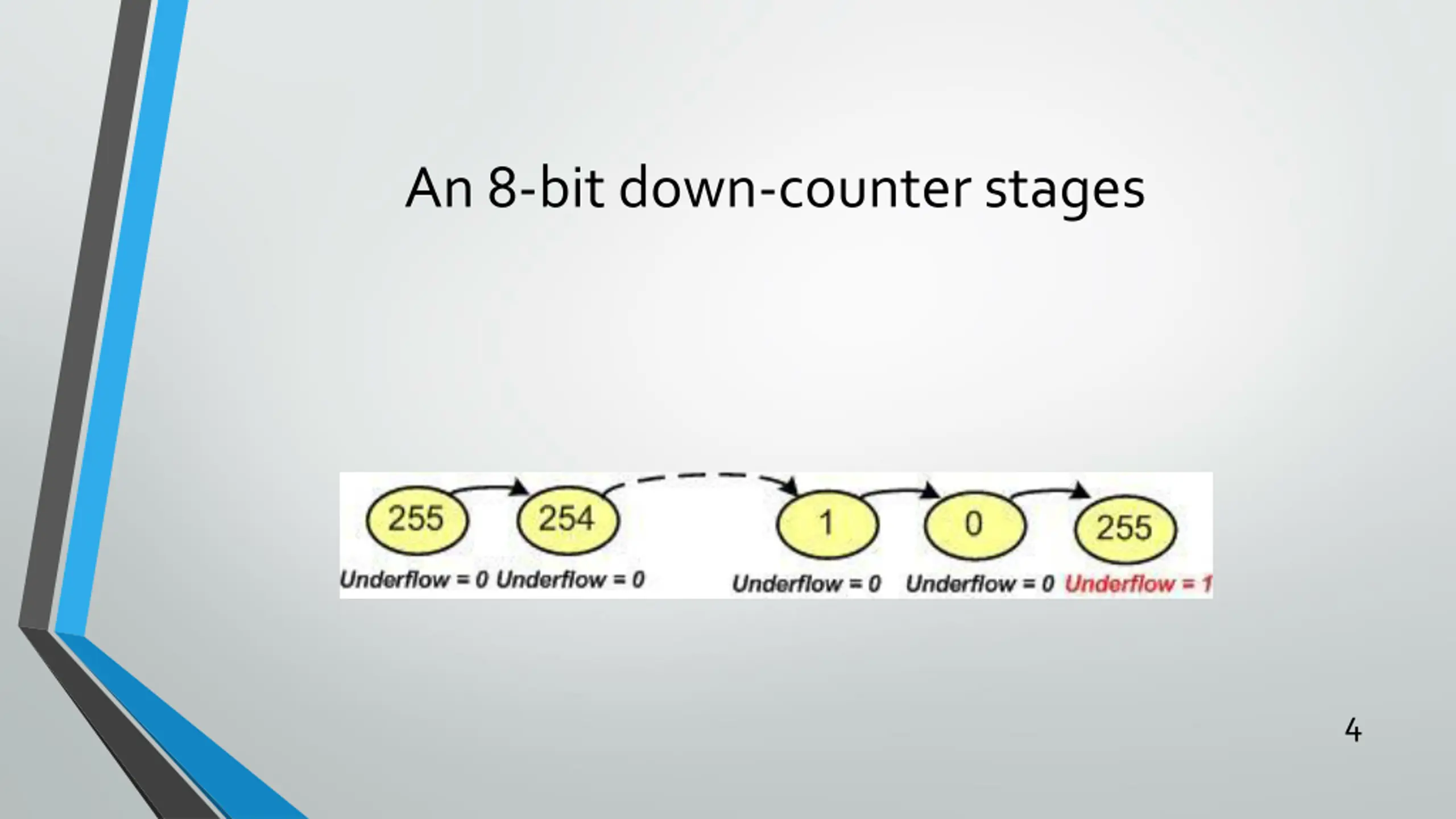 An 8-bit down-counter stages

255 254 1 0 255

Underflow = 0 Underflow = 0 Underflow = 0 Underflow = 0 Underflow = 1

4